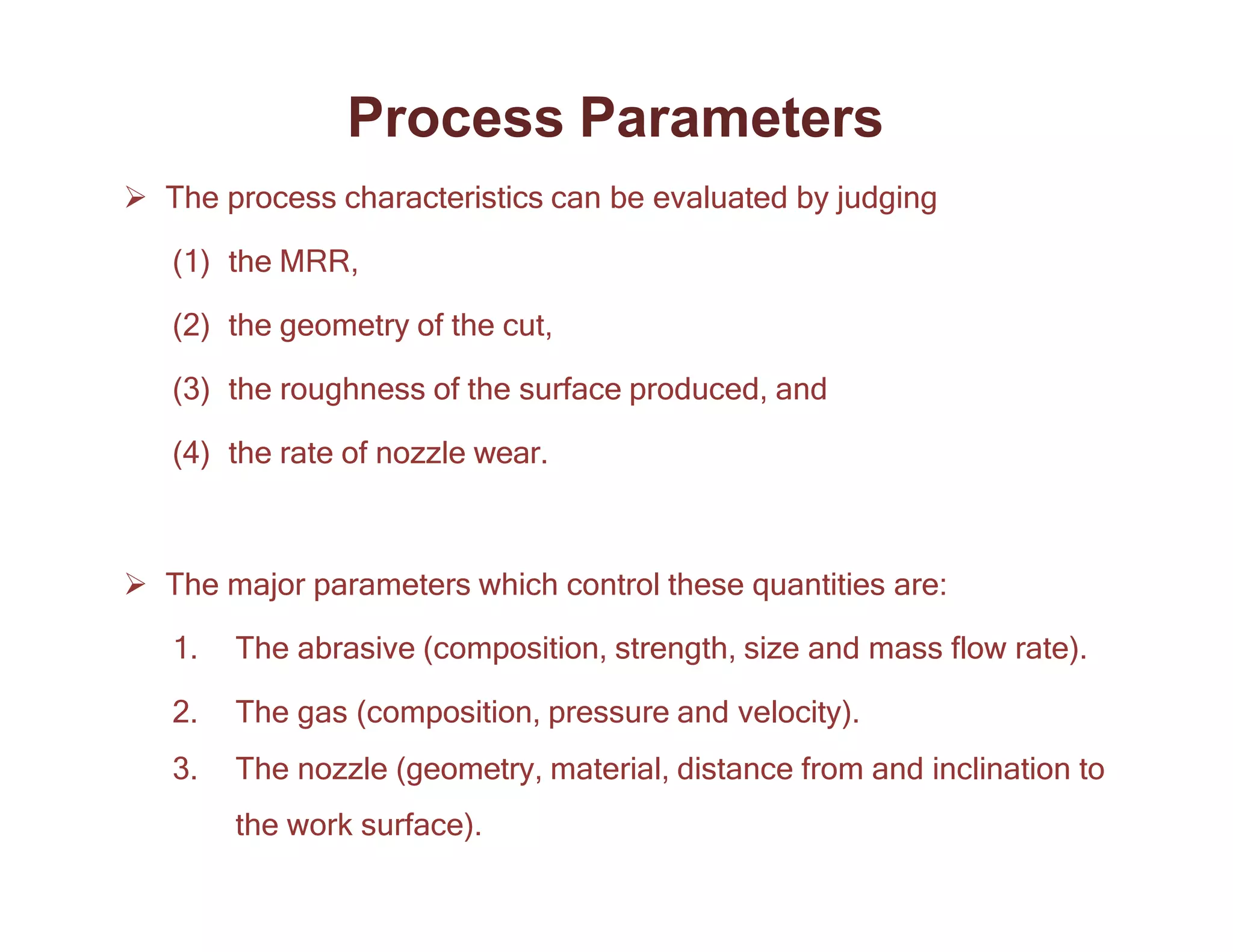 Process Parameters

➢ The process characteristics can be evaluated by judging

(1) the MRR,

(2) the geometry of the cut,

(3) the roughness of the surface produced, and

(4) the rate of nozzle wear.

➢ The major parameters which control these quantities are:

1. The abrasive (composition, strength, size and mass flow rate).

2. The gas (composition, pressure and velocity).

3. The nozzle (geometry, material, distance from and inclination to the work surface).